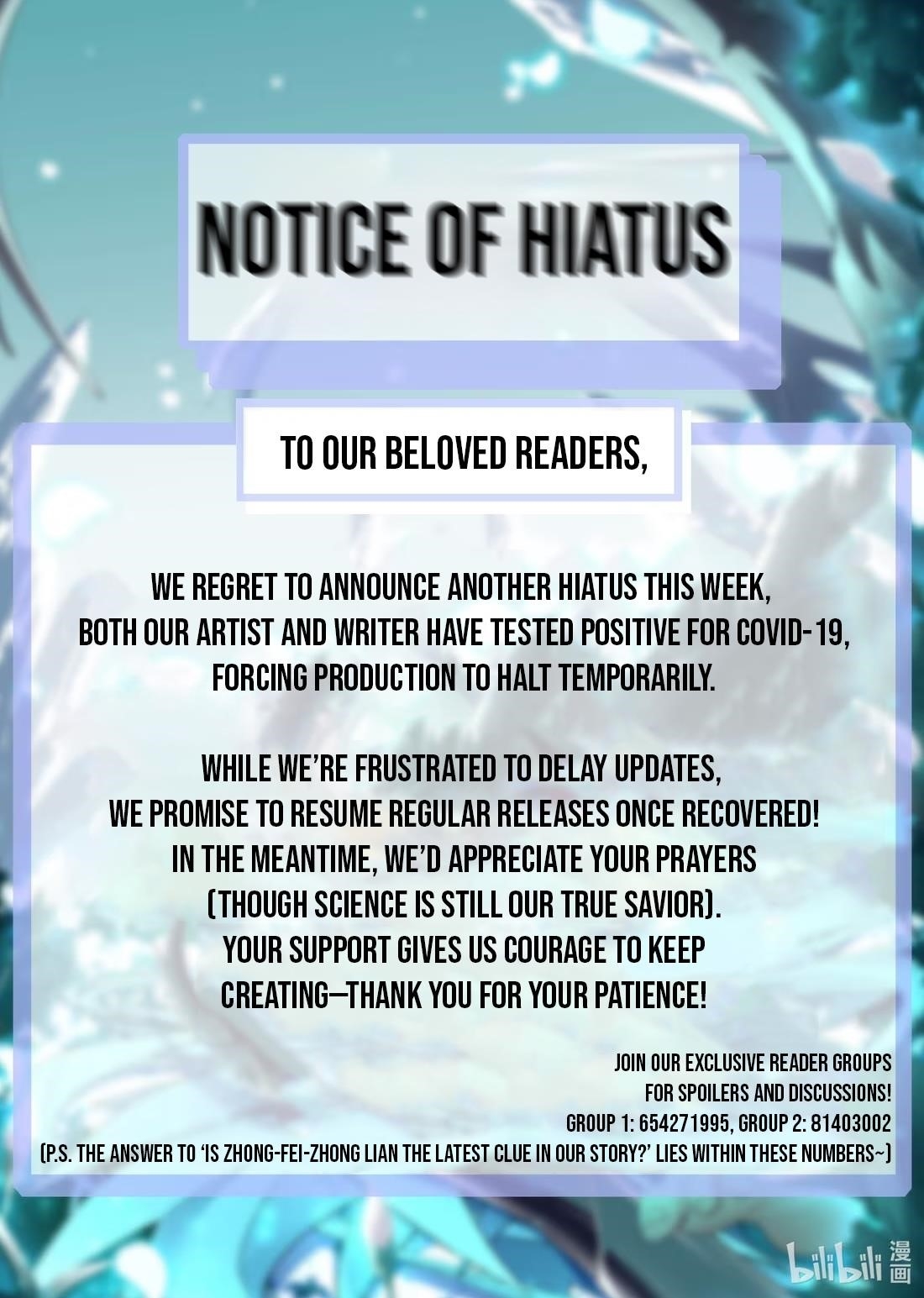 NOTICE OF HIATUS

TO OUR BELOVED READERS,

WE REGRET TO ANNOUNCE ANOTHER HIATUS THIS WEEK, BOTH OUR ARTIST AND WRITER HAVE TESTED POSITIVE FOR COVID-19, FORCING PRODUCTION TO HALT TEMPORARILY.

WHILE WE'RE FRUSTRATED TO DELAY UPDATES, WE PROMISE TO RESUME REGULAR RELEASES ONCE RECOVERED! IN THE MEANTIME, WE'D APPRECIATE YOUR PRAYERS (THOUGH SCIENCE IS STILL OUR TRUE SAVIOR). YOUR SUPPORT GIVES US COURAGE TO KEEP CREATING—THANK YOU FOR YOUR PATIENCE!

JOIN OUR EXCLUSIVE READER GROUPS FOR SPOILERS AND DISCUSSIONS!
GROUP 1: 654271995, GROUP 2: 81403002
(P.S. THE ANSWER TO 'IS ZHONG-FEI-ZHONG LIAN THE LATEST CLUE IN OUR STORY?' LIES WITHIN THESE NUMBERS~)

bilibili 漫画